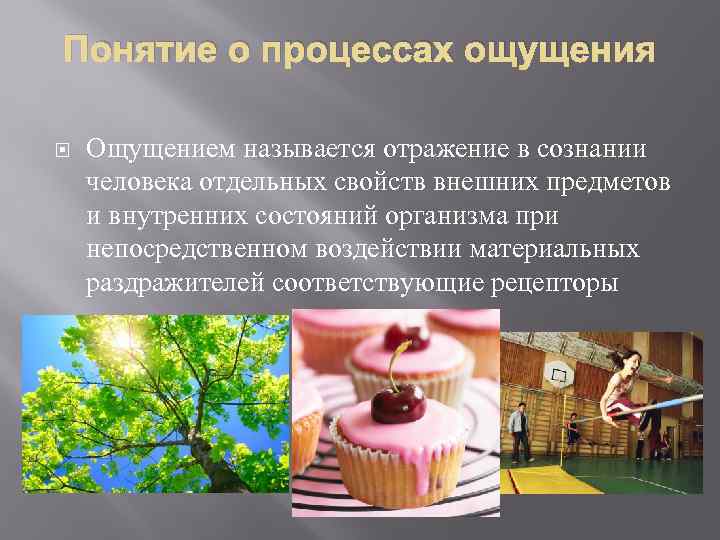 Понятие о процессах ощущения

Ощущением называется отражение в сознании человека отдельных свойств внешних предметов и внутренних состояний организма при непосредственном воздействии материальных раздражителей соответствующие рецепторы